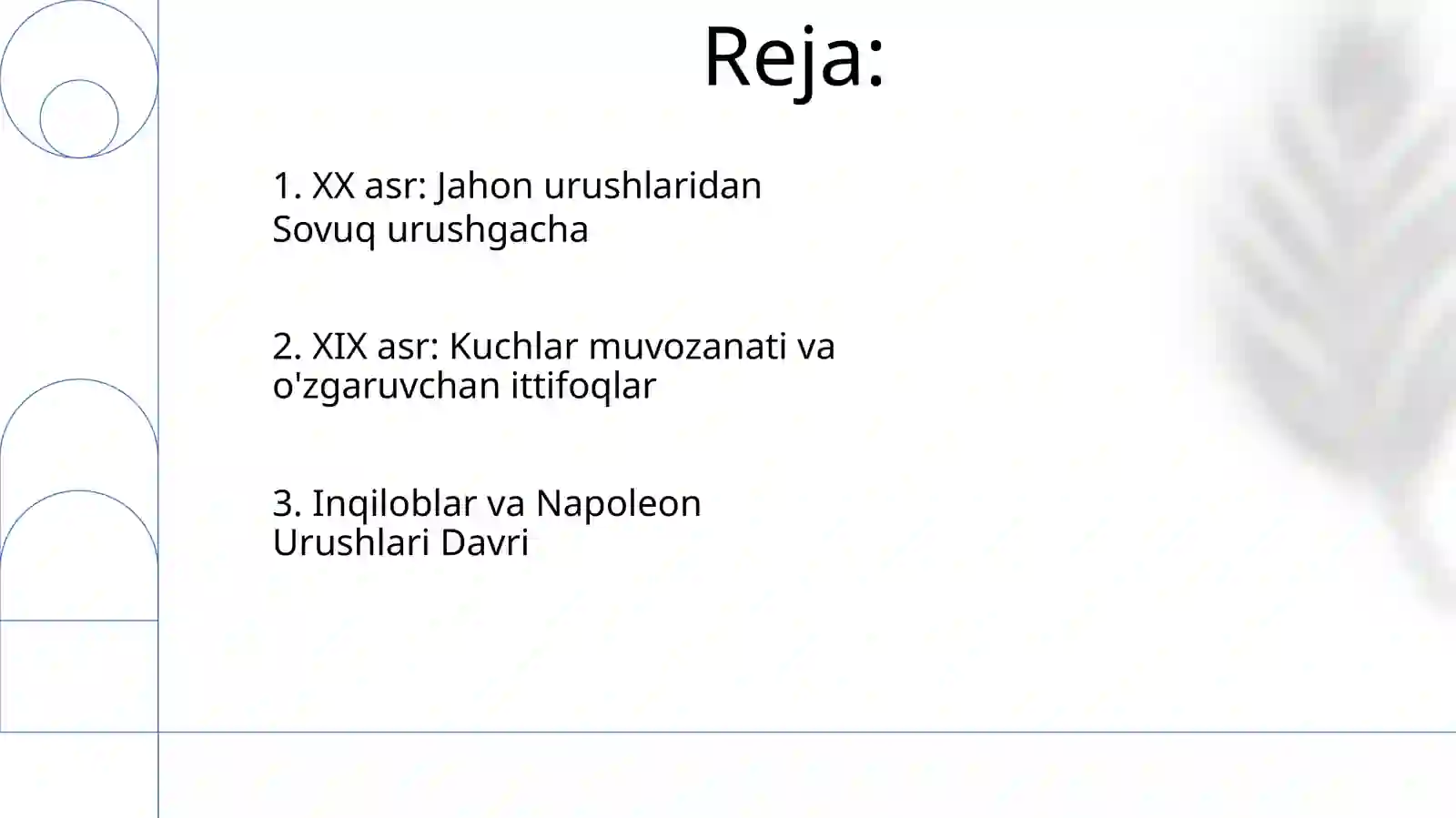 Reja:

1. XX asr: Jahon urushlaridan Sovuq urushgacha

2. XIX asr: Kuchlar muvozanati va o'zgaruvchan ittifoqlar

3. Inqiloblar va Napoleon Urushlari Davri